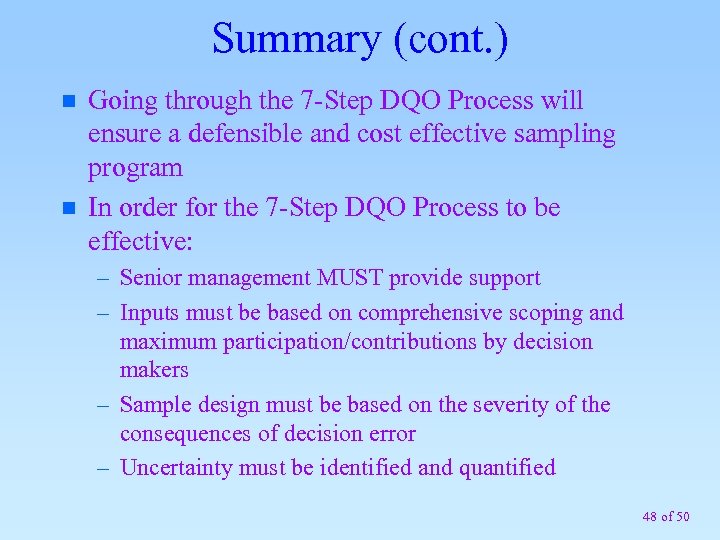 Summary (cont.)

Going through the 7-Step DQO Process will ensure a defensible and cost effective sampling program

In order for the 7-Step DQO Process to be effective:

– Senior management MUST provide support

– Inputs must be based on comprehensive scoping and maximum participation/contributions by decision makers

– Sample design must be based on the severity of the consequences of decision error

– Uncertainty must be identified and quantified

48 of 50